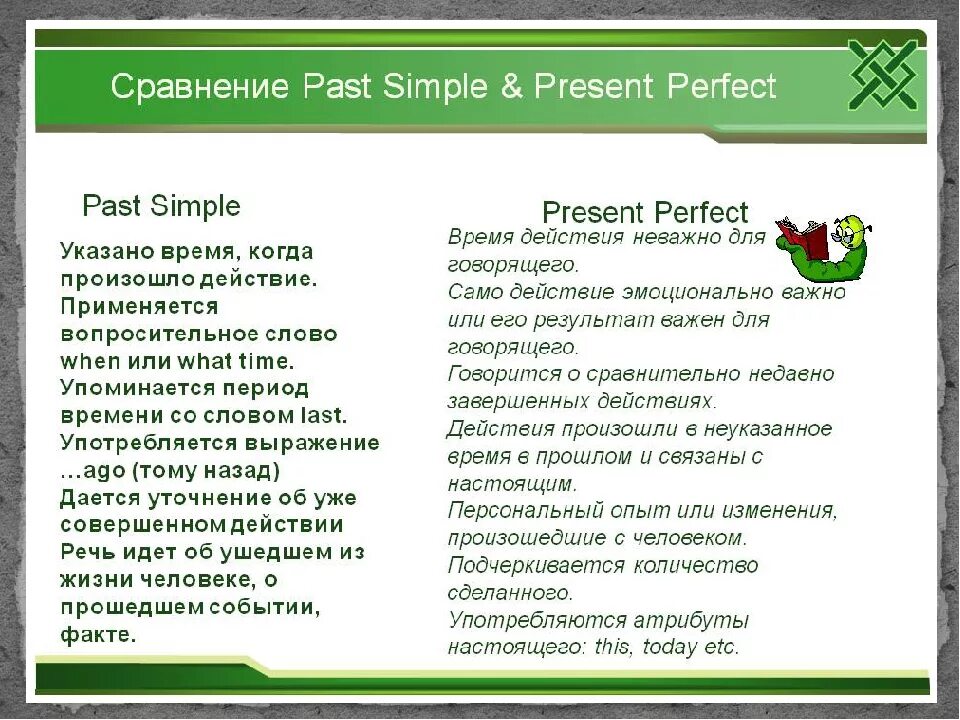 Сравнение Past Simple & Present Perfect

Past Simple

Указано время, когда произошло действие.
Применяется вопросительное слово when или what time.
Упоминается период времени со словом last.
Употребляется выражение ...ago (тому назад)
Дается уточнение об уже совершенном действии
Речь идет об ушедшем из жизни человеке, о прошедшем событии, факте.

Present Perfect

Время действия неважно для говорящего.
Само действие эмоционально важно или его результат важен для говорящего.
Говорится о сравнительно недавно завершенных действиях.
Действия произошли в неуказанное время в прошлом и связаны с настоящим.
Персональный опыт или изменения, произошедшие с человеком.
Подчеркивается количество сделанного.
Употребляются атрибуты настоящего: this, today etc.